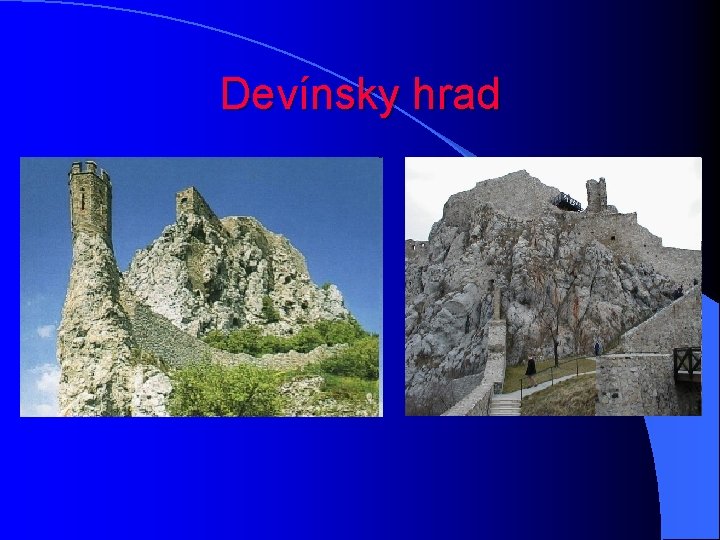 Devínsky hrad